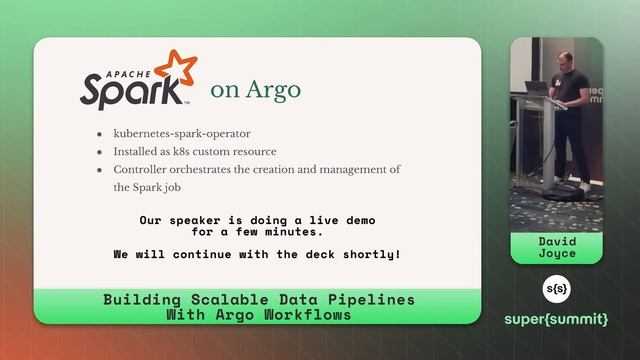 APACHE Spark on Argo

- kubernetes-spark-operator
- Installed as k8s custom resource
- Controller orchestrates the creation and management of the Spark job

Our speaker is doing a live demo for a few minutes.

We will continue with the deck shortly!

Building Scalable Data Pipelines With Argo Workflows

David Joyce

s{s}

super{summit}